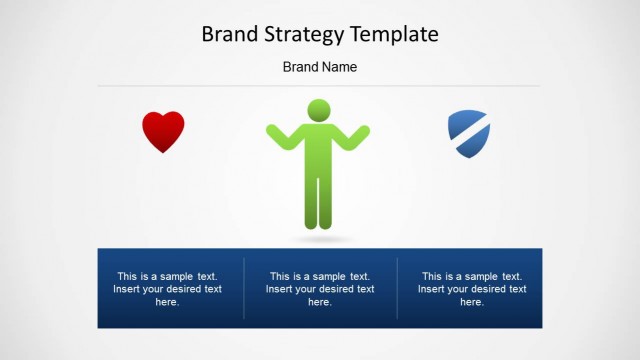 Brand Strategy Template

Brand Name

This is a sample text. Insert your desired text here.

This is a sample text. Insert your desired text here.

This is a sample text. Insert your desired text here.